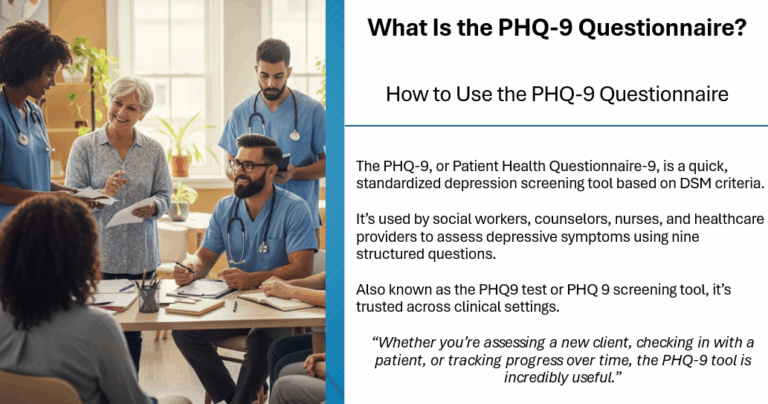 What Is the PHQ-9 Questionnaire?

How to Use the PHQ-9 Questionnaire

The PHQ-9, or Patient Health Questionnaire-9, is a quick, standardized depression screening tool based on DSM criteria.

It's used by social workers, counselors, nurses, and healthcare providers to assess depressive symptoms using nine structured questions.

Also known as the PHQ9 test or PHQ 9 screening tool, it's trusted across clinical settings.

"Whether you're assessing a new client, checking in with a patient, or tracking progress over time, the PHQ-9 tool is incredibly useful."